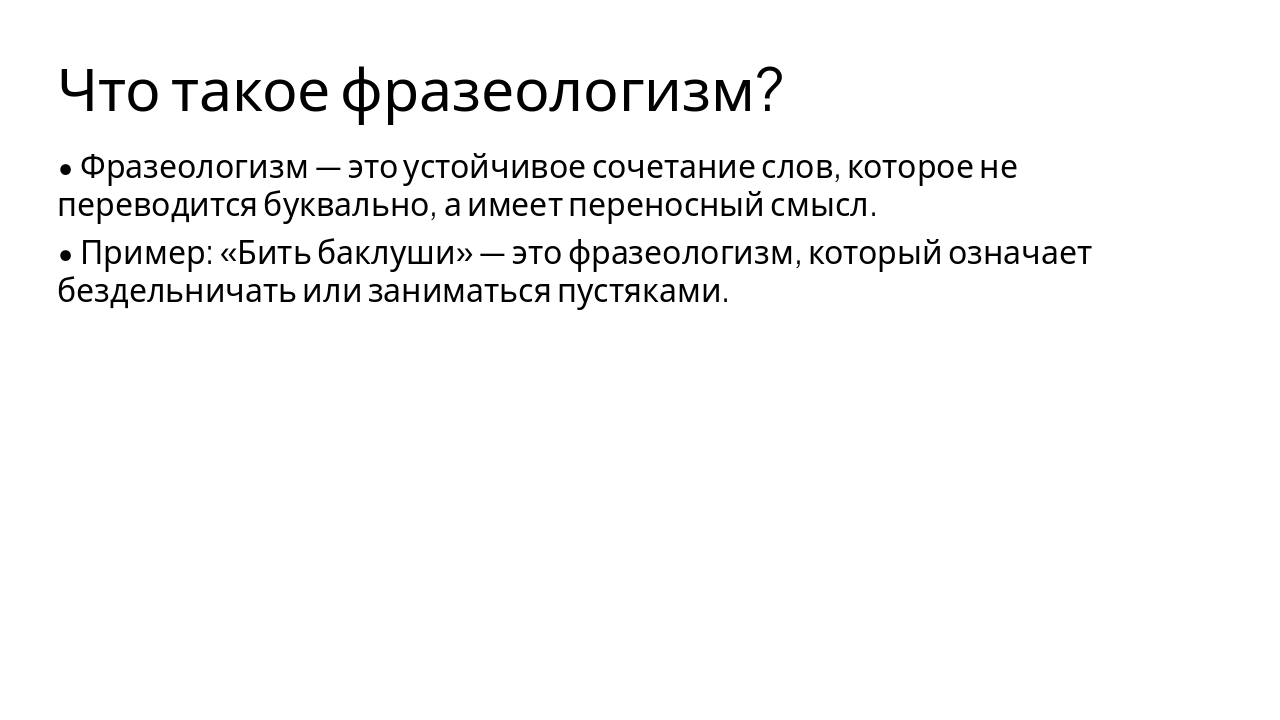 Что такое фразеологизм?

• Фразеологизм — это устойчивое сочетание слов, которое не переводится буквально, а имеет переносный смысл.

• Пример: «Бить баклуши» — это фразеологизм, который означает бездельничать или заниматься пустяками.